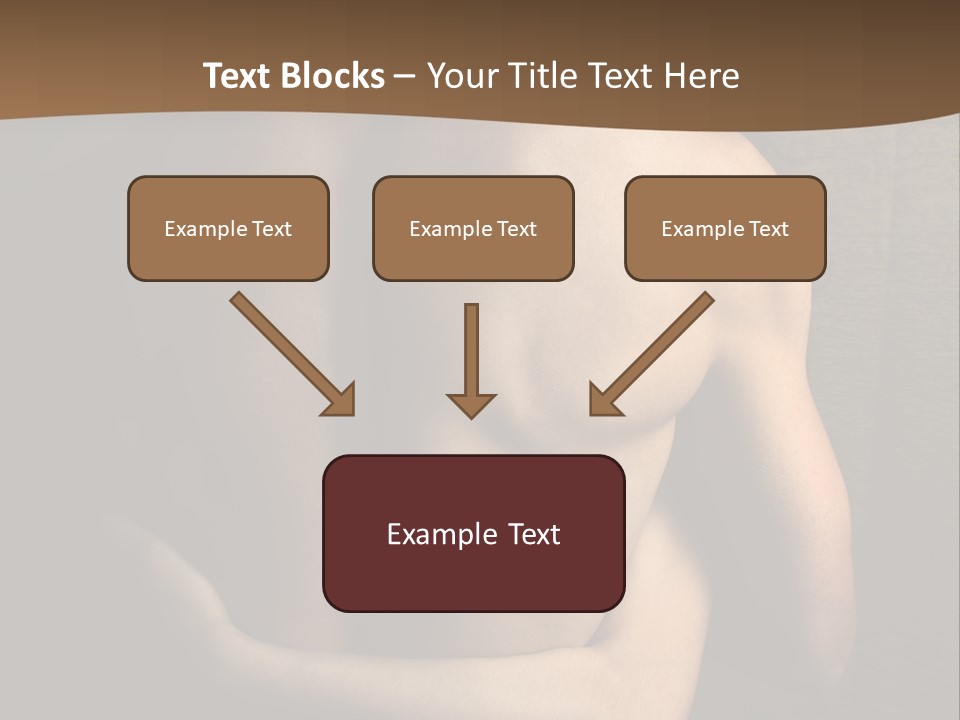 Text Blocks – Your Title Text Here

Example Text

Example Text

Example Text

Example Text